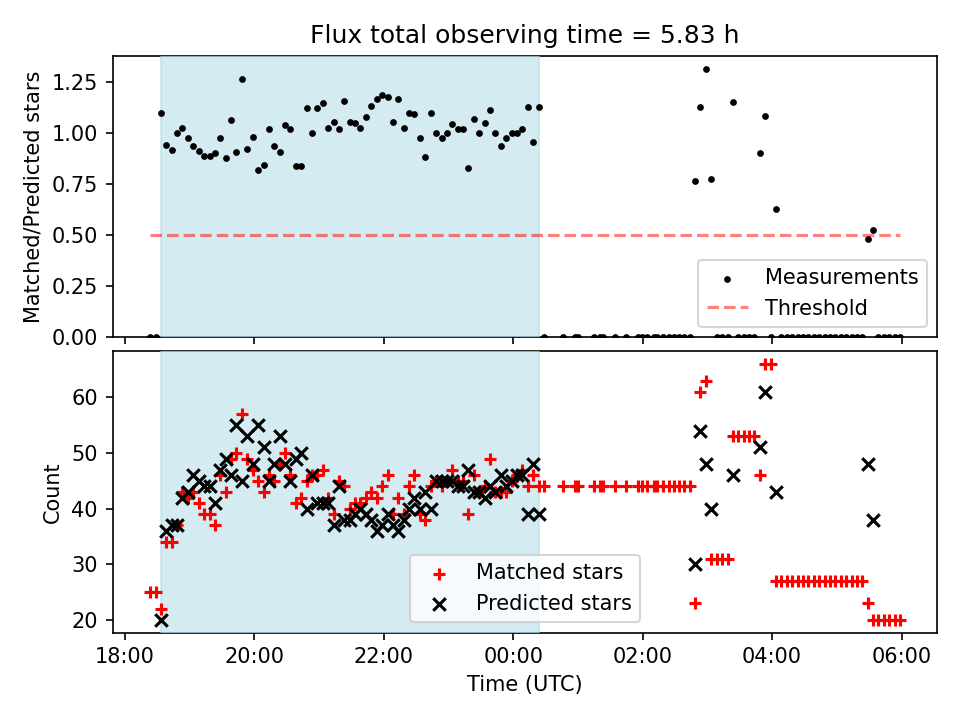 Flux total observing time = 5.83 h

Matched/Predicted stars

1.25
1.00
0.75
0.50
0.25
0.00

Measurements
Threshold

Count

60
50
40
30
20

Matched stars
Predicted stars

18:00
20:00
22:00
00:00
02:00
04:00
06:00

Time (UTC)